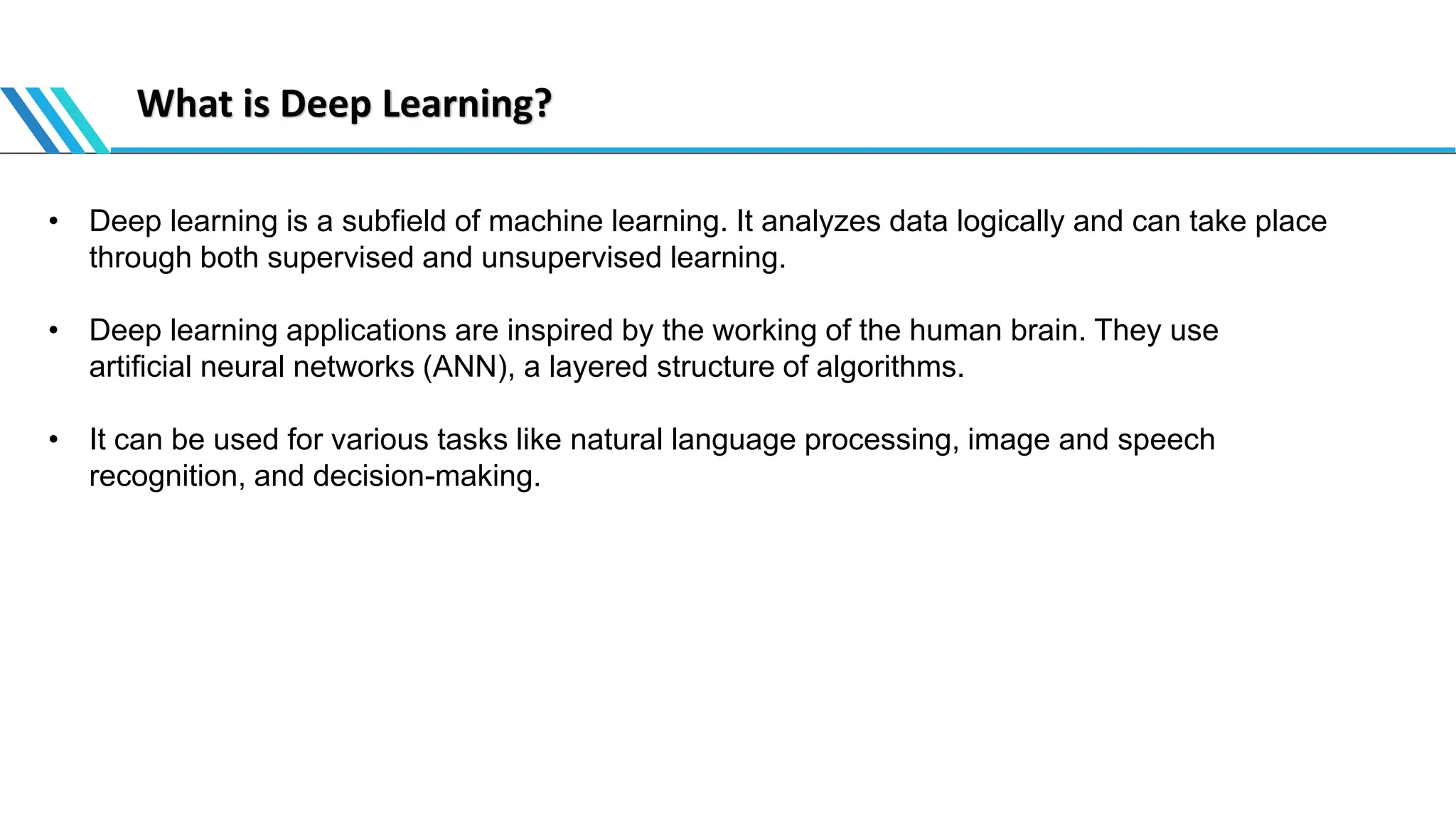 What is Deep Learning?

• Deep learning is a subfield of machine learning. It analyzes data logically and can take place through both supervised and unsupervised learning.

• Deep learning applications are inspired by the working of the human brain. They use artificial neural networks (ANN), a layered structure of algorithms.

• It can be used for various tasks like natural language processing, image and speech recognition, and decision-making.